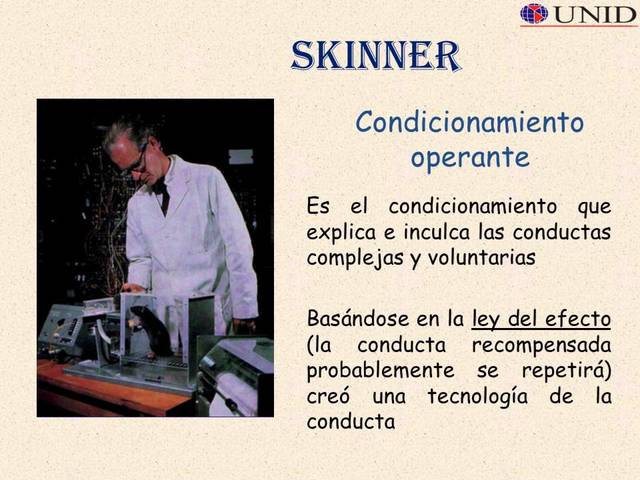 UNID

SKINNER

Condicionamiento operante

Es el condicionamiento que explica e inculca las conductas complejas y voluntarias

Basándose en la ley del efecto (la conducta recompensada probablemente se repetirá) creó una tecnología de la conducta